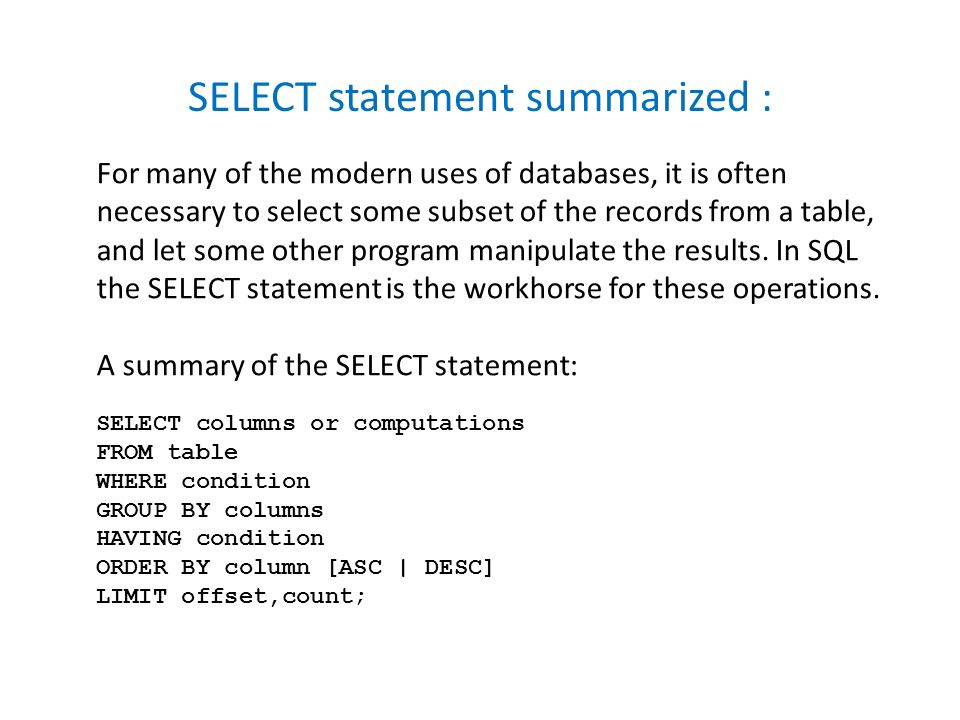 SELECT statement summarized :

For many of the modern uses of databases, it is often necessary to select some subset of the records from a table, and let some other program manipulate the results. In SQL the SELECT statement is the workhorse for these operations.

A summary of the SELECT statement:

SELECT columns or computations
FROM table
WHERE condition
GROUP BY columns
HAVING condition
ORDER BY column [ASC | DESC]
LIMIT offset,count;